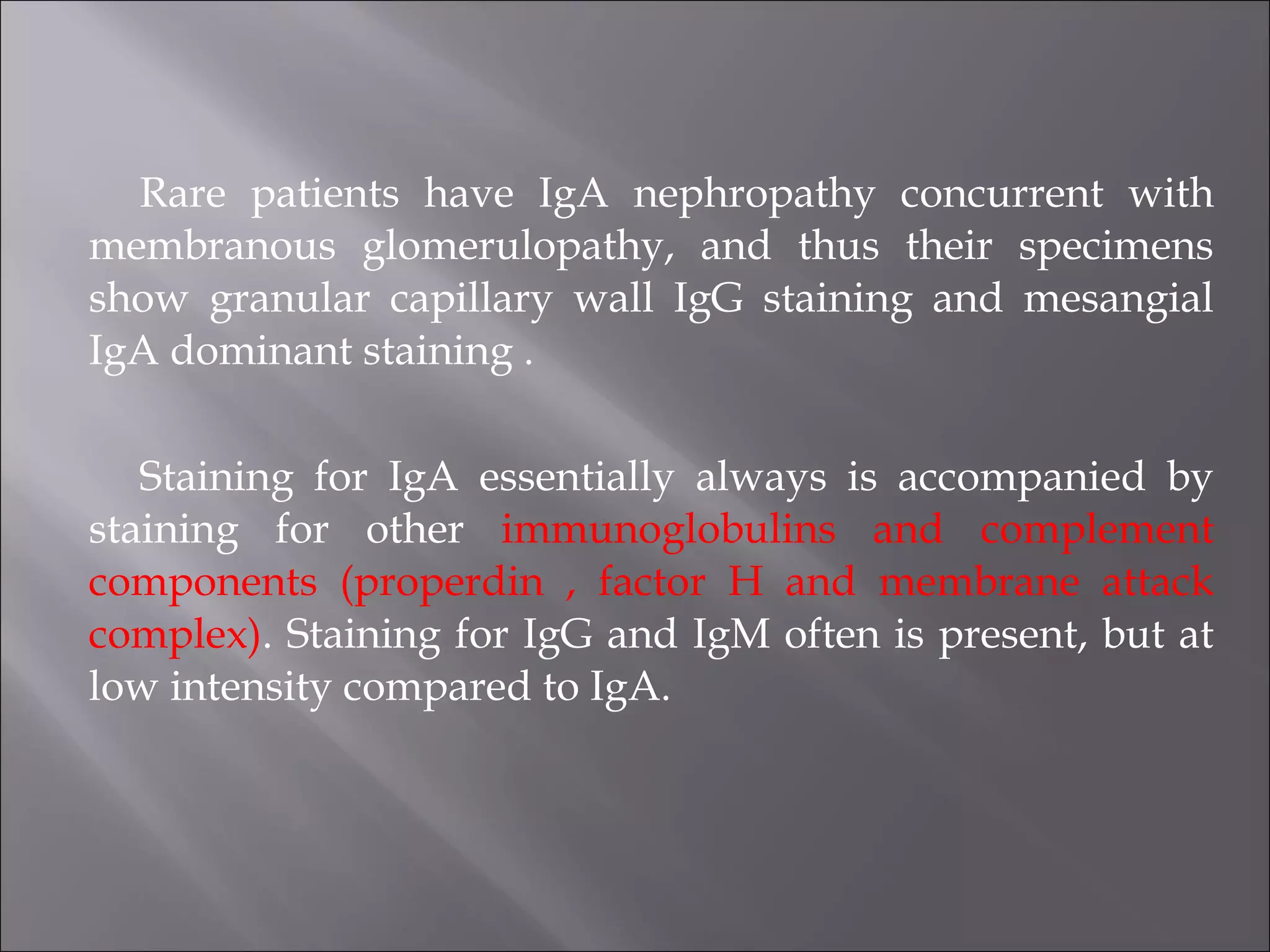 Rare patients have IgA nephropathy concurrent with membranous glomerulopathy, and thus their specimens show granular capillary wall IgG staining and mesangial IgA dominant staining .

Staining for IgA essentially always is accompanied by staining for other immunoglobulins and complement components (properdin , factor H and membrane attack complex). Staining for IgG and IgM often is present, but at low intensity compared to IgA.